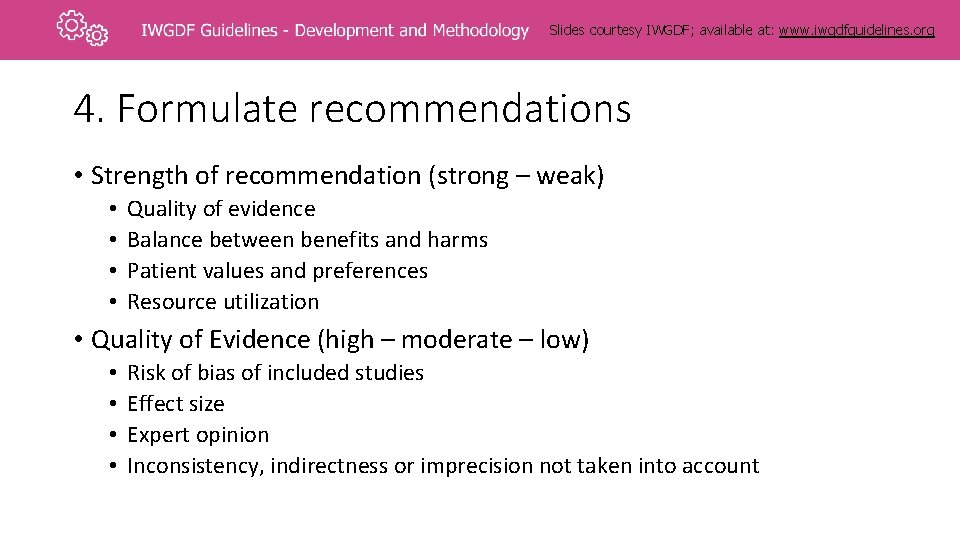 IWGDF Guidelines - Development and Methodology

Slides courtesy IWGDF; available at: www.iwgdfguidelines.org

4. Formulate recommendations

• Strength of recommendation (strong – weak)
  • Quality of evidence
  • Balance between benefits and harms
  • Patient values and preferences
  • Resource utilization

• Quality of Evidence (high – moderate – low)
  • Risk of bias of included studies
  • Effect size
  • Expert opinion
  • Inconsistency, indirectness or imprecision not taken into account